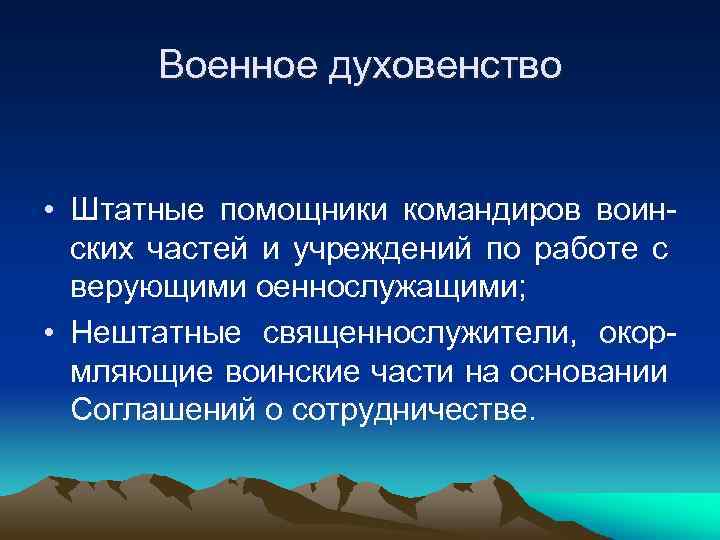 Военное духовенство

• Штатные помощники командиров воинских частей и учреждений по работе с верующими оеннослужащими;
• Нештатные священнослужители, окормляющие воинские части на основании Соглашений о сотрудничестве.